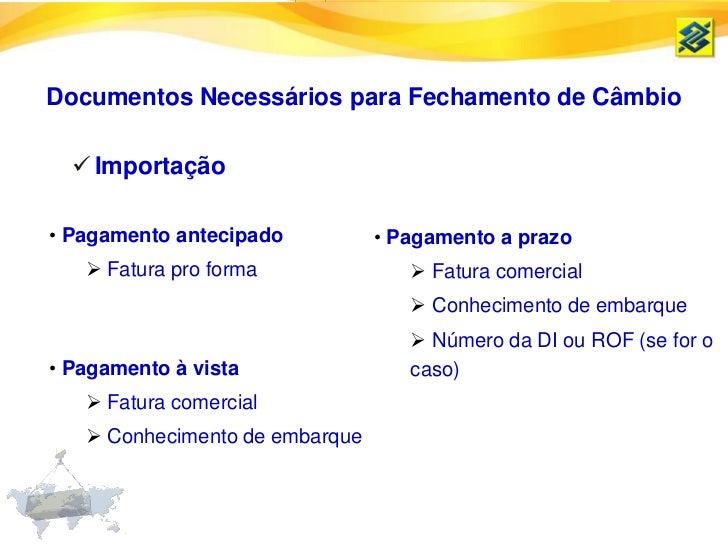 Documentos Necessários para Fechamento de Câmbio

✓ Importação

• Pagamento antecipado

➢ Fatura pro forma

• Pagamento à vista

➢ Fatura comercial

➢ Conhecimento de embarque

• Pagamento a prazo

➢ Fatura comercial

➢ Conhecimento de embarque

➢ Número da DI ou ROF (se for o caso)